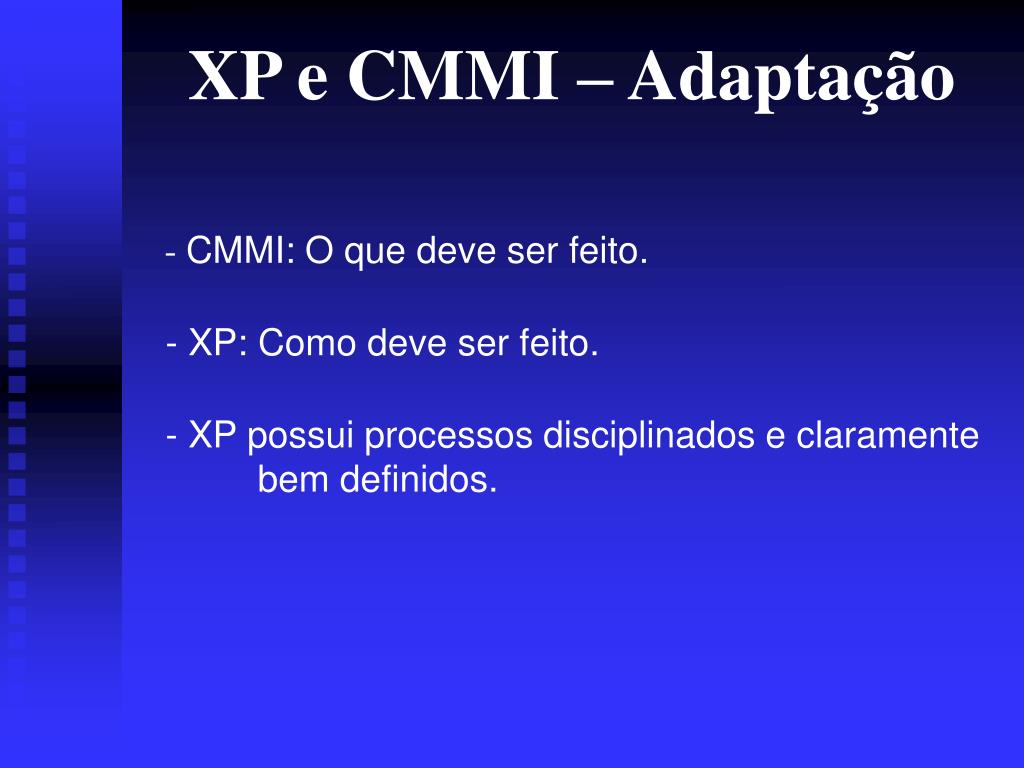 XP e CMMI – Adaptação

- CMMI: O que deve ser feito.

- XP: Como deve ser feito.

- XP possui processos disciplinados e claramente bem definidos.